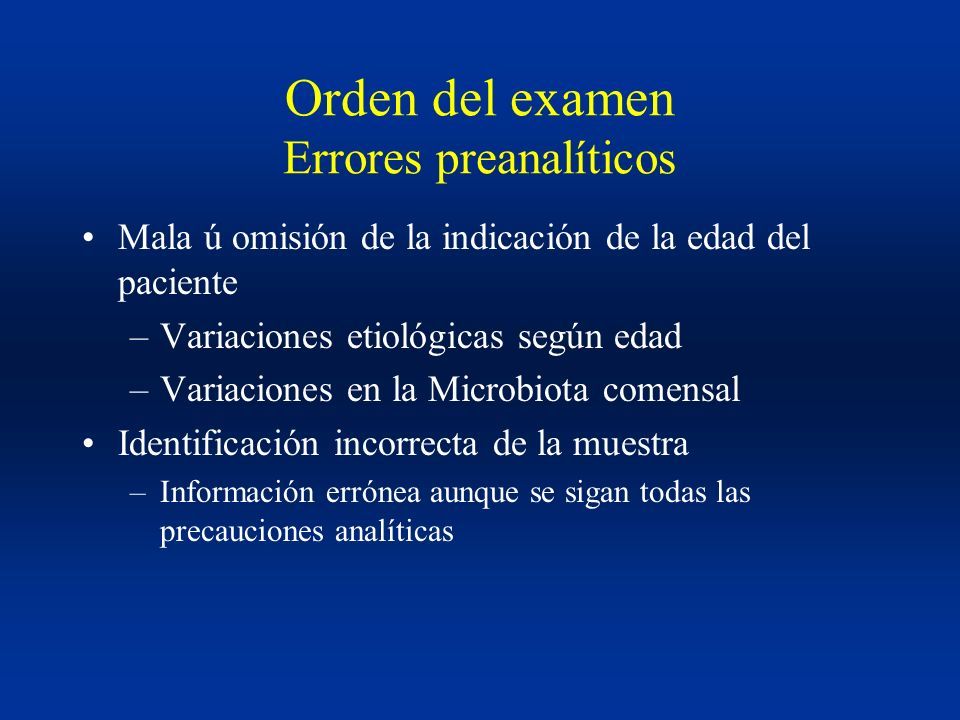 Orden del examen
Errores preanalíticos

• Mala ú omisión de la indicación de la edad del paciente
– Variaciones etiológicas según edad
– Variaciones en la Microbiota comensal
• Identificación incorrecta de la muestra
– Información errónea aunque se sigan todas las precauciones analíticas